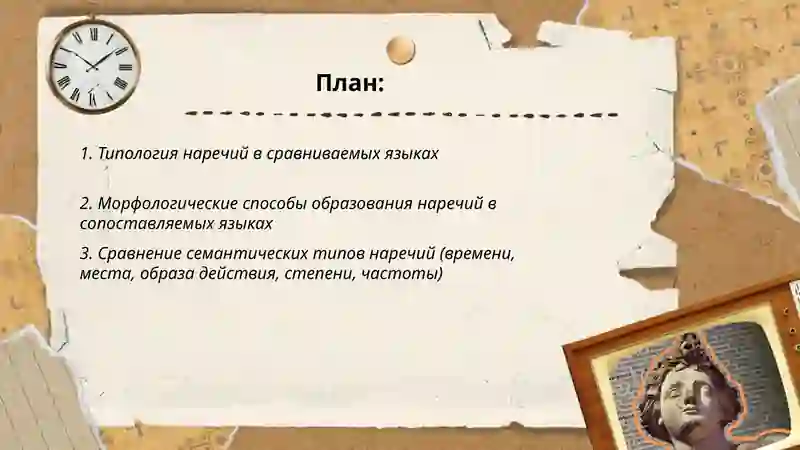 План:

1. Типология наречий в сравниваемых языках

2. Морфологические способы образования наречий в сопоставляемых языках

3. Сравнение семантических типов наречий (времени, места, образа действия, степени, частоты)